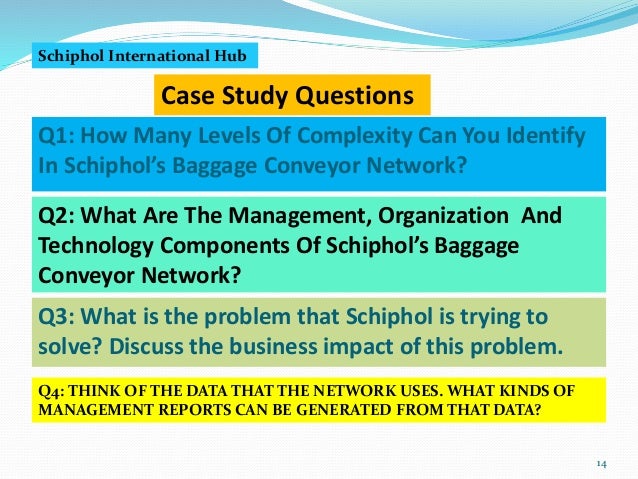 Schiphol International Hub

Case Study Questions

Q1: How Many Levels Of Complexity Can You Identify In Schiphol's Baggage Conveyor Network?

Q2: What Are The Management, Organization And Technology Components Of Schiphol's Baggage Conveyor Network?

Q3: What is the problem that Schiphol is trying to solve? Discuss the business impact of this problem.

Q4: THINK OF THE DATA THAT THE NETWORK USES. WHAT KINDS OF MANAGEMENT REPORTS CAN BE GENERATED FROM THAT DATA?

14